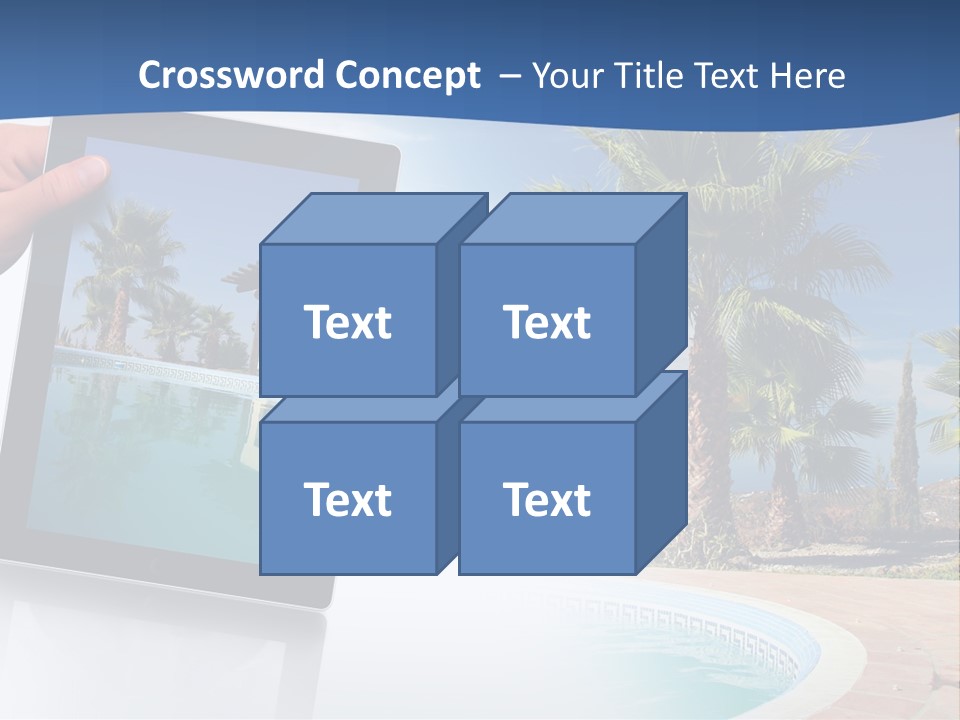 Crossword Concept – Your Title Text Here

Text

Text

Text

Text